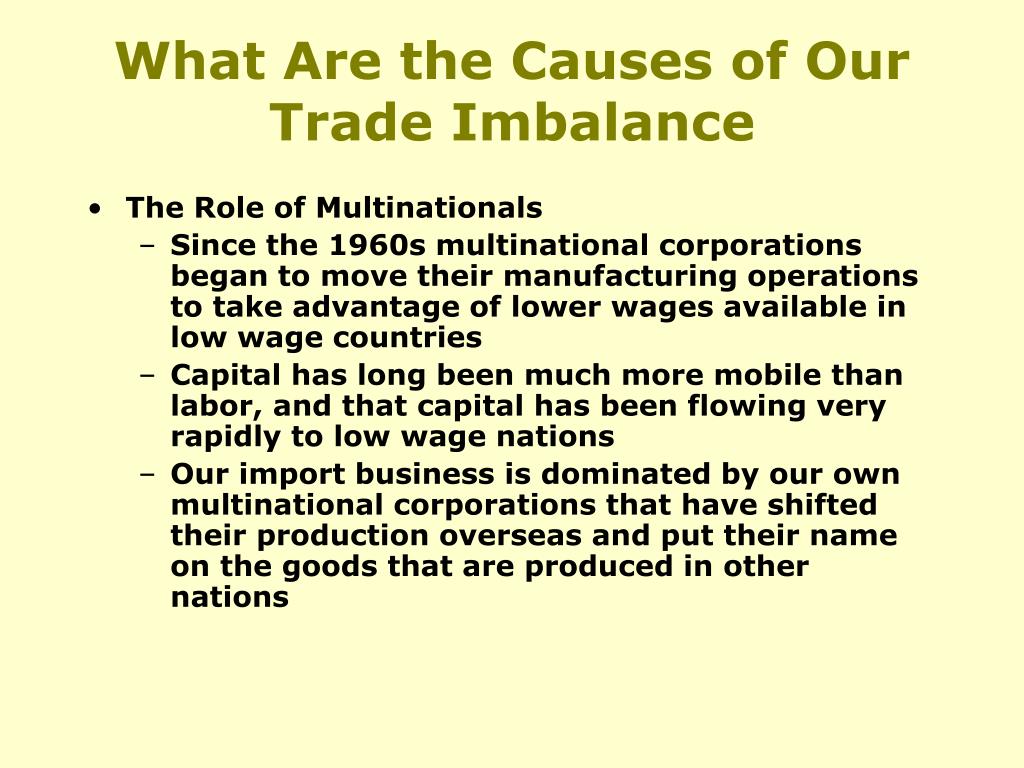 What Are the Causes of Our Trade Imbalance

• The Role of Multinationals
– Since the 1960s multinational corporations began to move their manufacturing operations to take advantage of lower wages available in low wage countries
– Capital has long been much more mobile than labor, and that capital has been flowing very rapidly to low wage nations
– Our import business is dominated by our own multinational corporations that have shifted their production overseas and put their name on the goods that are produced in other nations